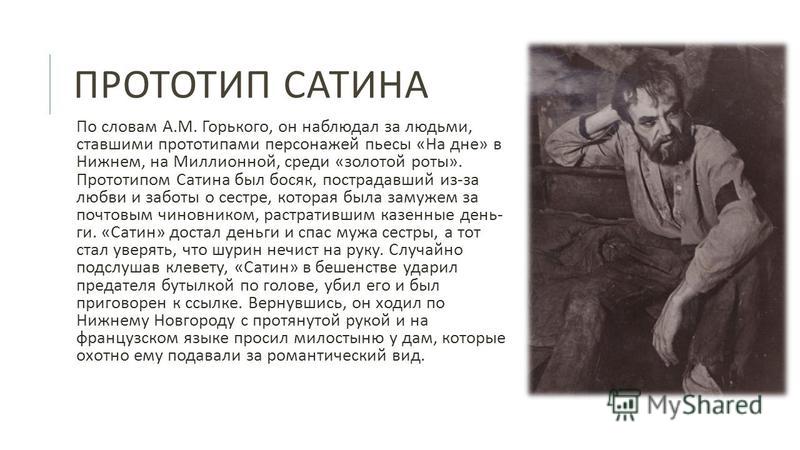 ПРОТОТИП САТИНА

По словам А.М. Горького, он наблюдал за людьми, ставшими прототипами персонажей пьесы «На дне» в Нижнем, на Миллионной, среди «золотой роты». Прототипом Сатина был босяк, пострадавший из-за любви и заботы о сестре, которая была замужем за почтовым чиновником, растратившим казенные деньги. «Сатин» достал деньги и спас мужа сестры, а тот стал уверять, что шурин нечист на руку. Случайно подслушав клевету, «Сатин» в бешенстве ударил предателя бутылкой по голове, убил его и был приговорен к ссылке. Вернувшись, он ходил по Нижнему Новгороду с протянутой рукой и на французском языке просил милостыню у дам, которые охотно ему подавали за романтический вид.

MyShared